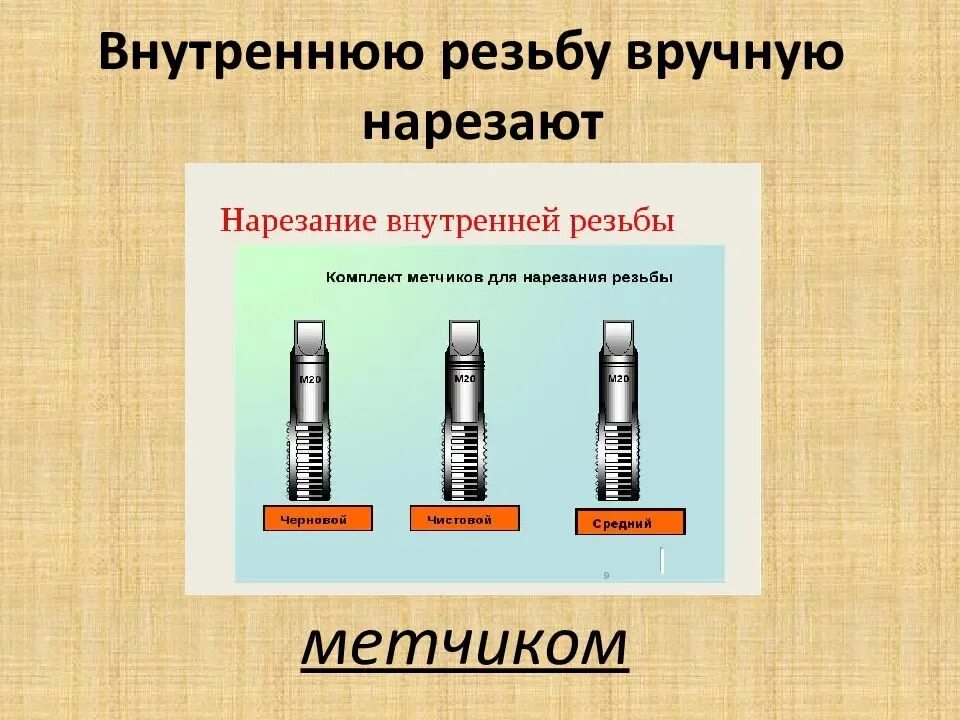 Внутреннюю резьбу вручную нарезают

Нарезание внутренней резьбы

Комплект метчиков для нарезания резьбы

M20

M20

M20

Черновой

Чистовой

Средний

9

метчиком